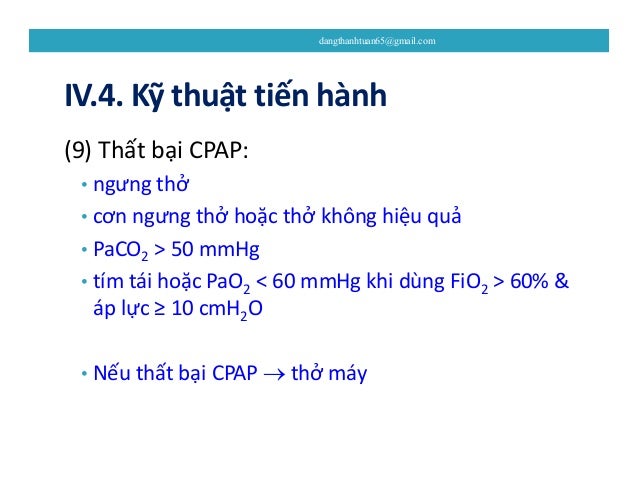 dangthanhtuan65@gmail.com

IV.4. Kỹ thuật tiến hành

(9) Thất bại CPAP:

• ngưng thở

• cơn ngưng thở hoặc thở không hiệu quả

• $PaCO_2$ > 50 mmHg

• tím tái hoặc $PaO_2$ < 60 mmHg khi dùng $FiO_2$ > 60% & áp lực ≥ 10 $cmH_2O$

• Nếu thất bại CPAP $\rightarrow$ thở máy